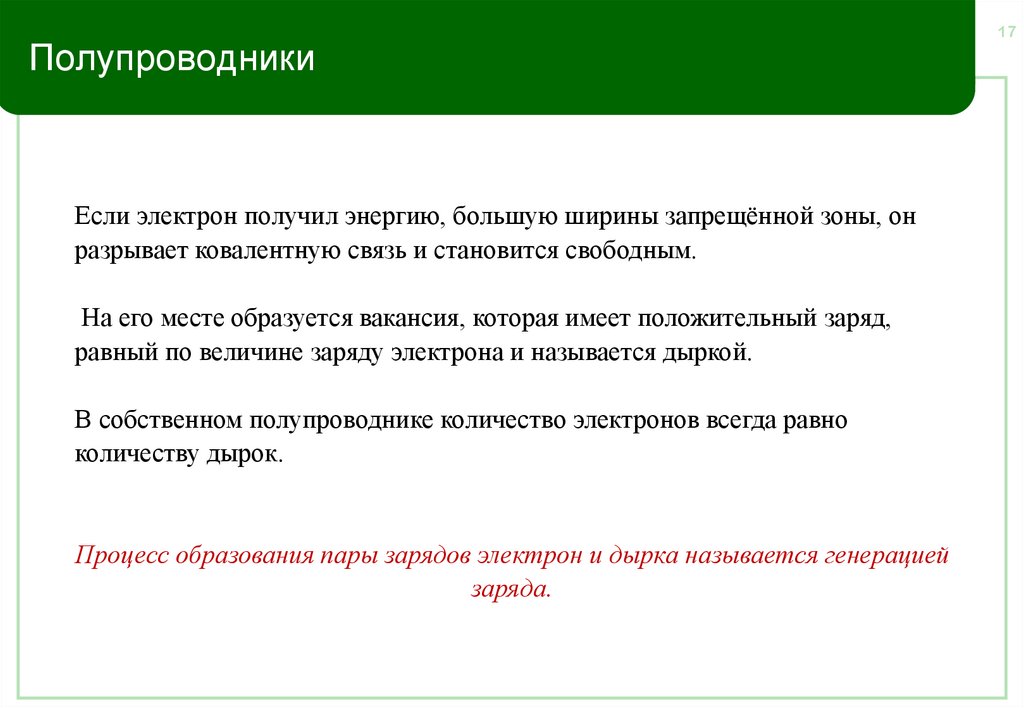 Полупроводники

17

Если электрон получил энергию, большую ширины запрещённой зоны, он разрывает ковалентную связь и становится свободным.

На его месте образуется вакансия, которая имеет положительный заряд, равный по величине заряду электрона и называется дыркой.

В собственном полупроводнике количество электронов всегда равно количеству дырок.

Процесс образования пары зарядов электрон и дырка называется генерацией заряда.